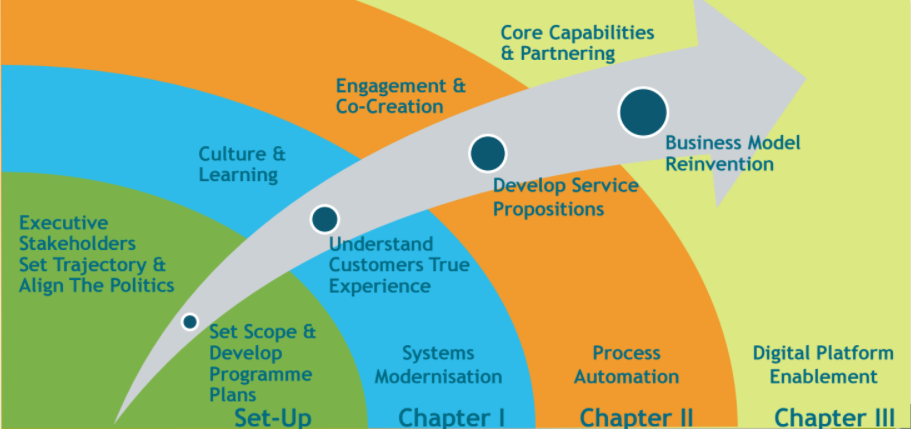 Core Capabilities & Partnering

Engagement & Co-Creation

Culture & Learning

Executive Stakeholders Set Trajectory & Align The Politics

Business Model Reinvention

Develop Service Propositions

Understand Customers True Experience

Set Scope & Develop Programme Plans

Systems Modernisation

Process Automation

Digital Platform Enablement

Set-Up

Chapter I

Chapter II

Chapter III